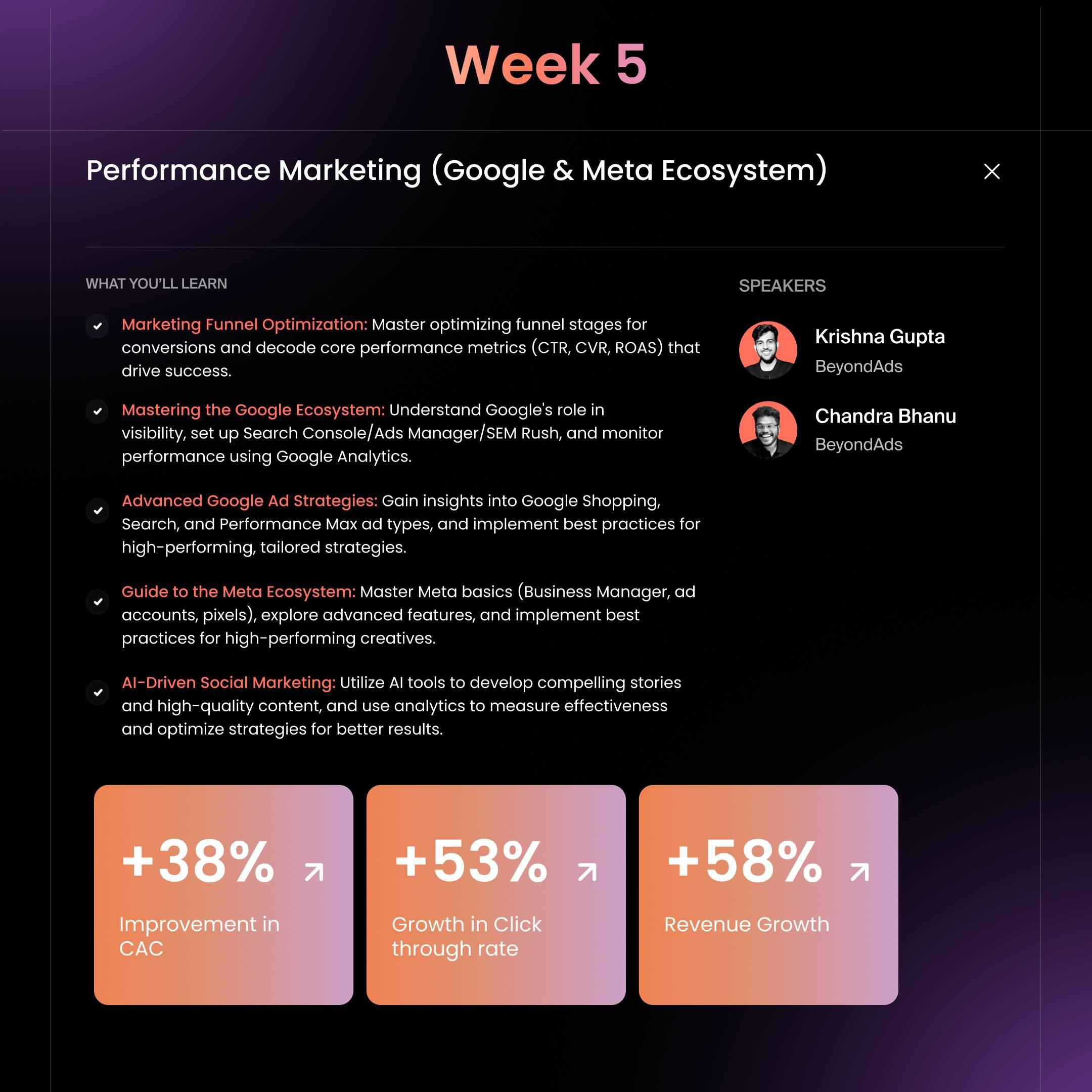 Week 5

Performance Marketing (Google & Meta Ecosystem)

WHAT YOU'LL LEARN

Marketing Funnel Optimization: Master optimizing funnel stages for conversions and decode core performance metrics (CTR, CVR, ROAS) that drive success.

Mastering the Google Ecosystem: Understand Google's role in visibility, set up Search Console/Ads Manager/SEM Rush, and monitor performance using Google Analytics.

Advanced Google Ad Strategies: Gain insights into Google Shopping, Search, and Performance Max ad types, and implement best practices for high-performing, tailored strategies.

Guide to the Meta Ecosystem: Master Meta basics (Business Manager, ad accounts, pixels), explore advanced features, and implement best practices for high-performing creatives.

AI-Driven Social Marketing: Utilize AI tools to develop compelling stories and high-quality content, and use analytics to measure effectiveness and optimize strategies for better results.

SPEAKERS

Krishna Gupta
BeyondAds

Chandra Bhanu
BeyondAds

+38%
Improvement in CAC

+53%
Growth in Click through rate

+58%
Revenue Growth